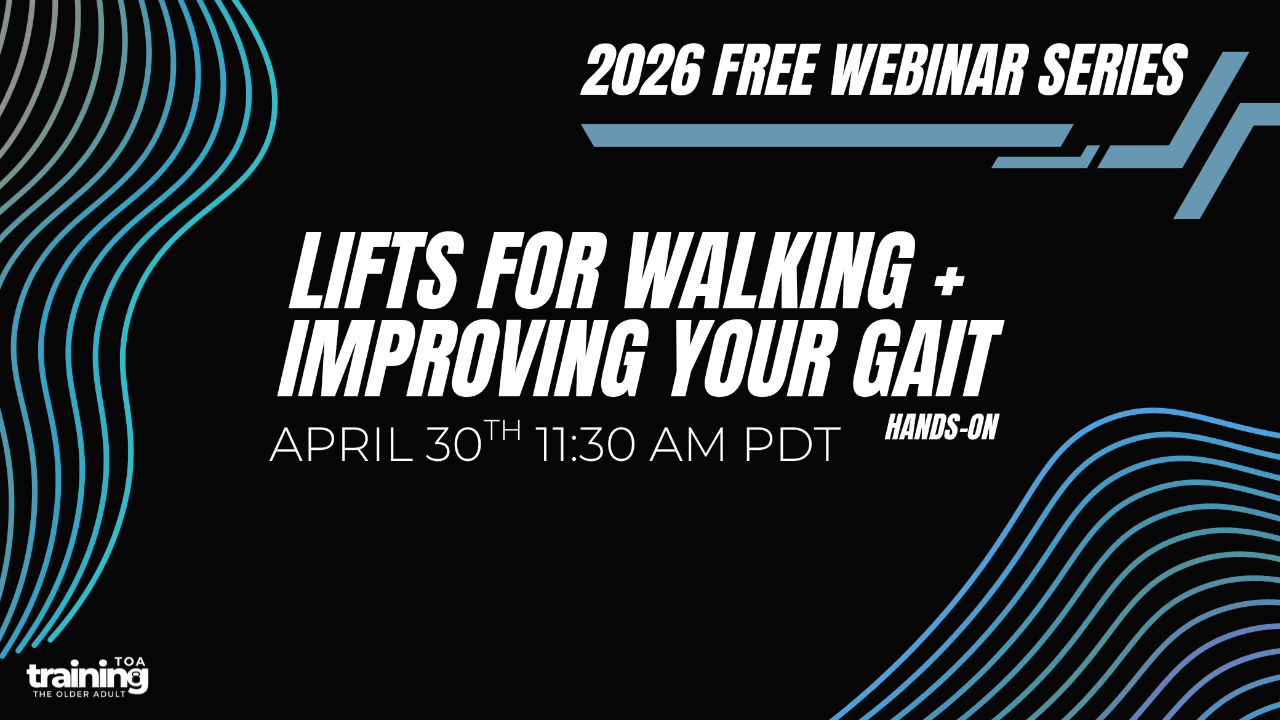 2026 FREE WEBINAR SERIES

LIFTS FOR WALKING + IMPROVING YOUR GAIT

HANDS-ON

APRIL 30$^{TH}$ 11:30 AM PDT

TOA
training
THE OLDER ADULT